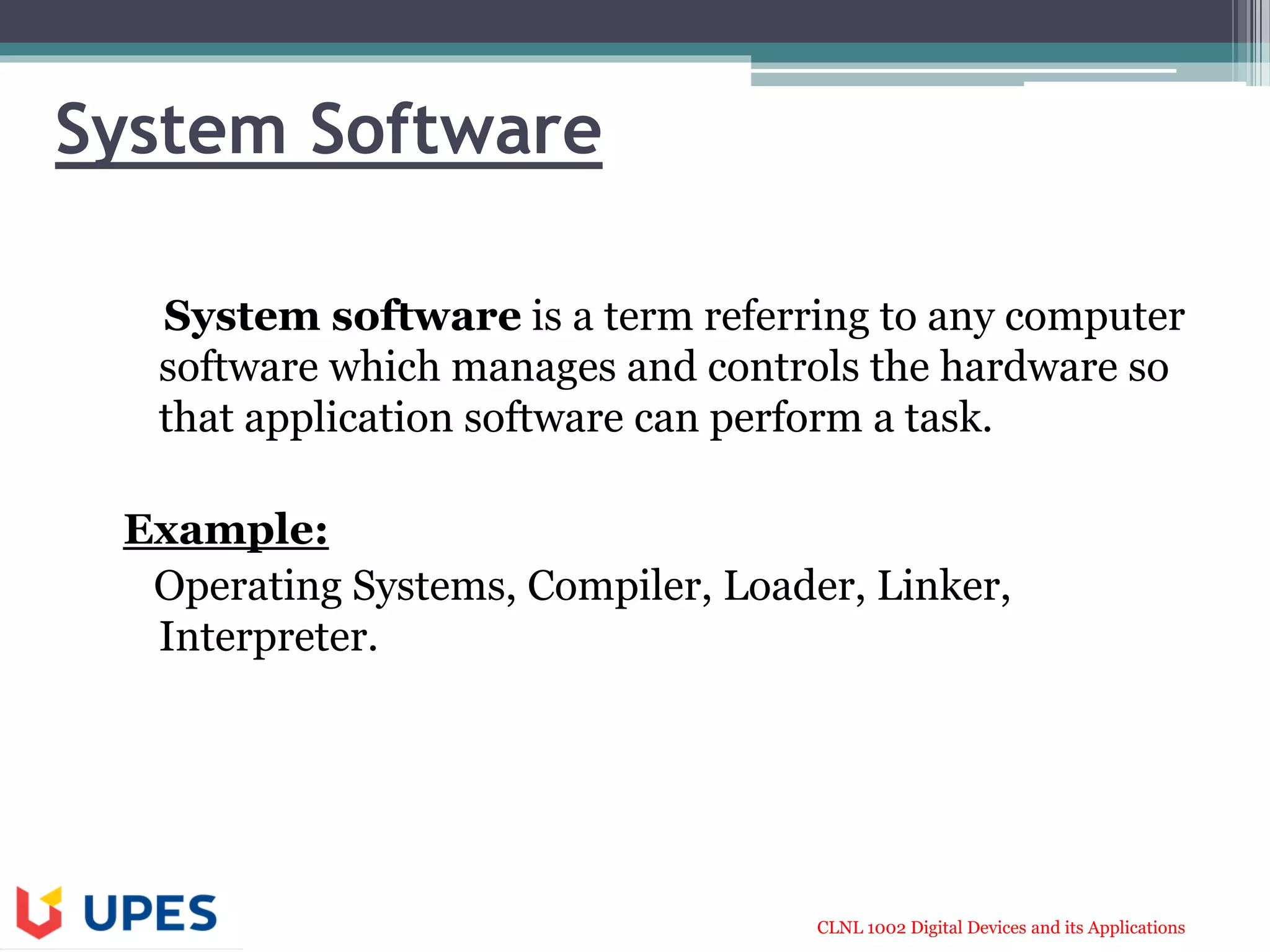 System Software

System software is a term referring to any computer software which manages and controls the hardware so that application software can perform a task.

Example:
Operating Systems, Compiler, Loader, Linker, Interpreter.

UPES

CLNL 1002 Digital Devices and its Applications